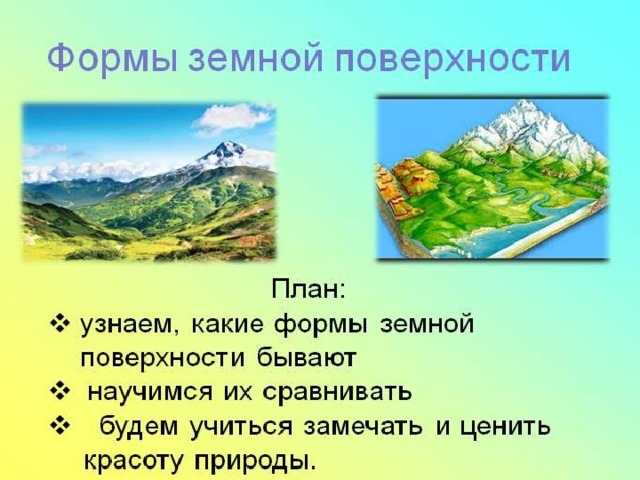 Формы земной поверхности

План:

❖ узнаем, какие формы земной поверхности бывают

❖ научимся их сравнивать

❖ будем учиться замечать и ценить красоту природы.